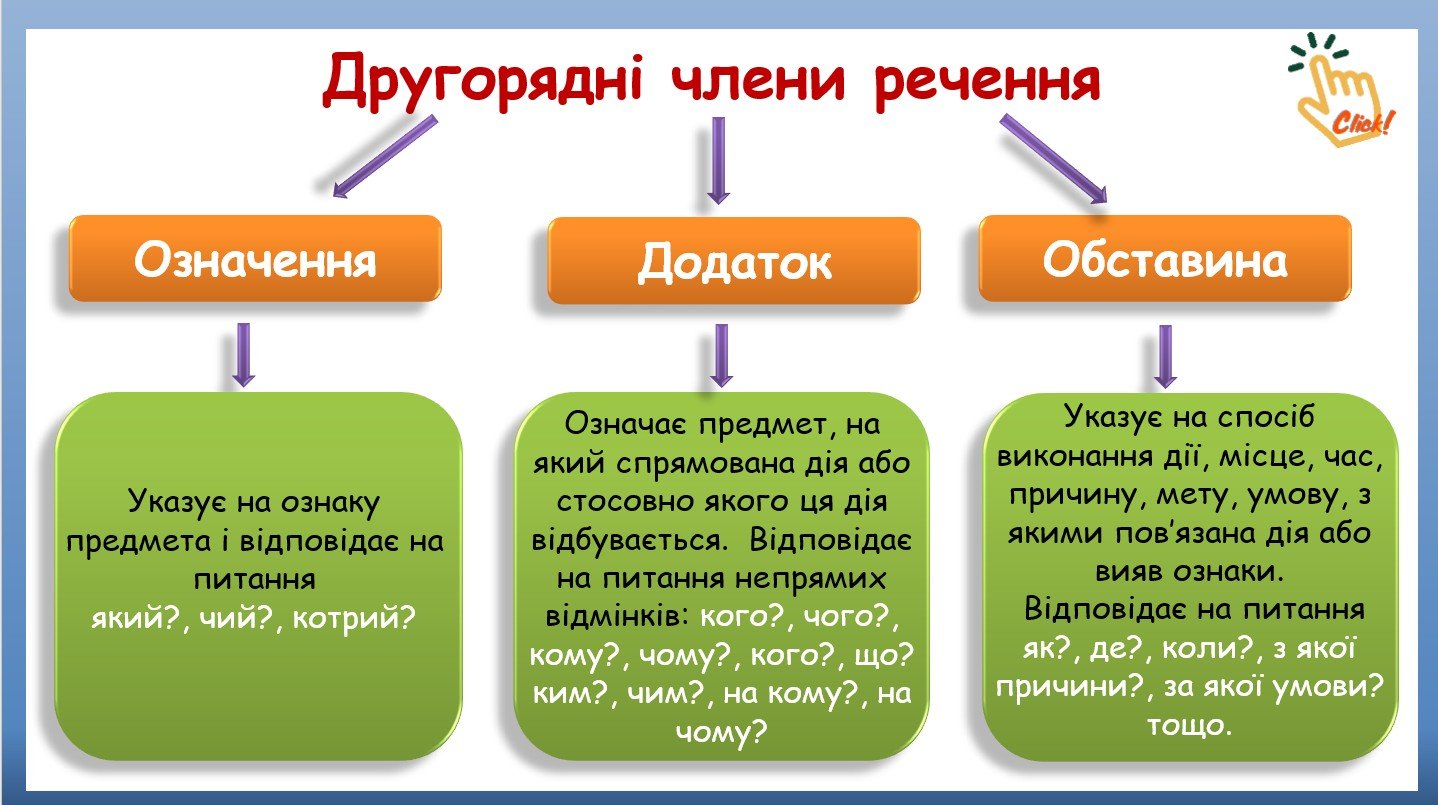 Другорядні члени речення

Click!

Означення

Додаток

Обставина

Указує на ознаку предмета і відповідає на питання який?, чий?, котрий?

Означає предмет, на який спрямована дія або стосовно якого ця дія відбувається. Відповідає на питання непрямих відмінків: кого?, чого?, кому?, чому?, кого?, що? ким?, чим?, на кому?, на чому?

Указує на спосіб виконання дії, місце, час, причину, мету, умову, з якими пов'язана дія або вияв ознаки. Відповідає на питання як?, де?, коли?, з якої причини?, за якої умови? тощо.